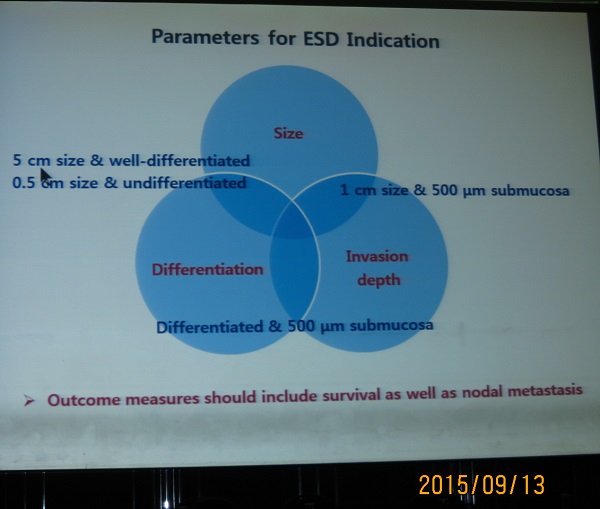 Parameters for ESD Indication

Size

5 cm size & well-differentiated
0.5 cm size & undifferentiated

1 cm size & 500 μm submucosa

Differentiation

Invasion depth

Differentiated & 500 μm submucosa

➤ Outcome measures should include survival as well as nodal metastasis

2015/09/13